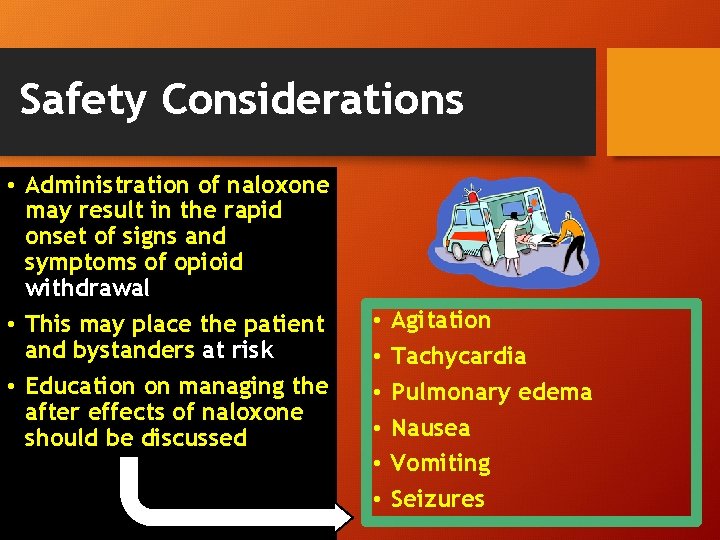 Safety Considerations

• Administration of naloxone may result in the rapid onset of signs and symptoms of opioid withdrawal

• This may place the patient and bystanders at risk

• Education on managing the after effects of naloxone should be discussed

• Agitation
• Tachycardia
• Pulmonary edema
• Nausea
• Vomiting
• Seizures